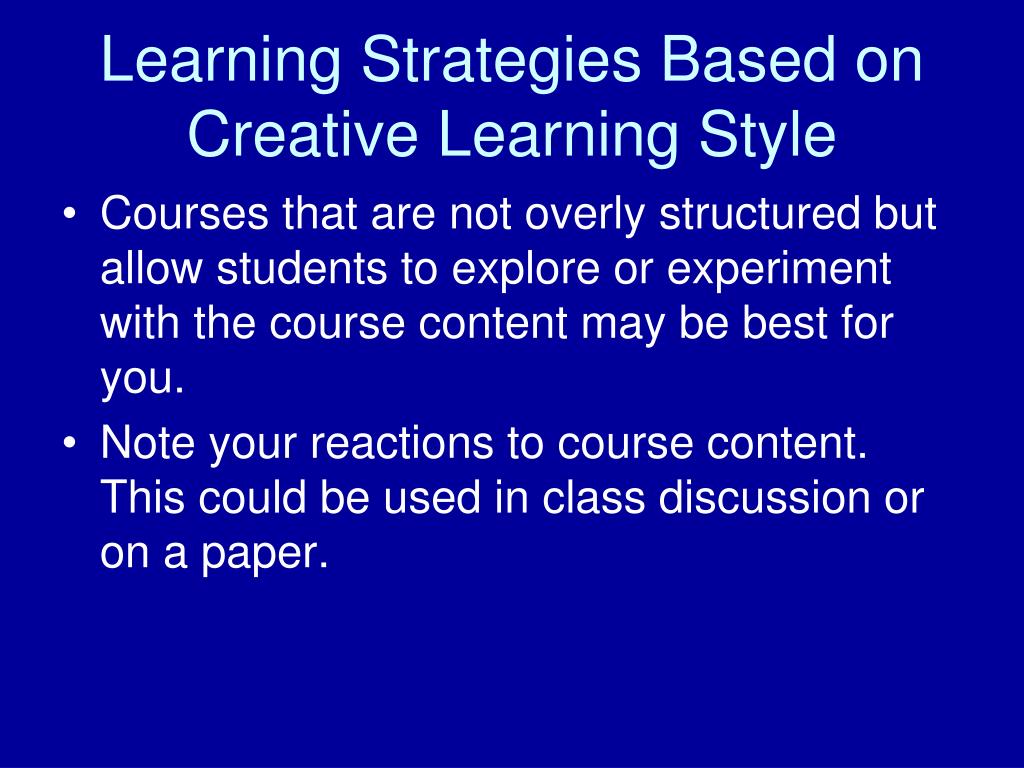 Learning Strategies Based on Creative Learning Style

• Courses that are not overly structured but allow students to explore or experiment with the course content may be best for you.
• Note your reactions to course content. This could be used in class discussion or on a paper.